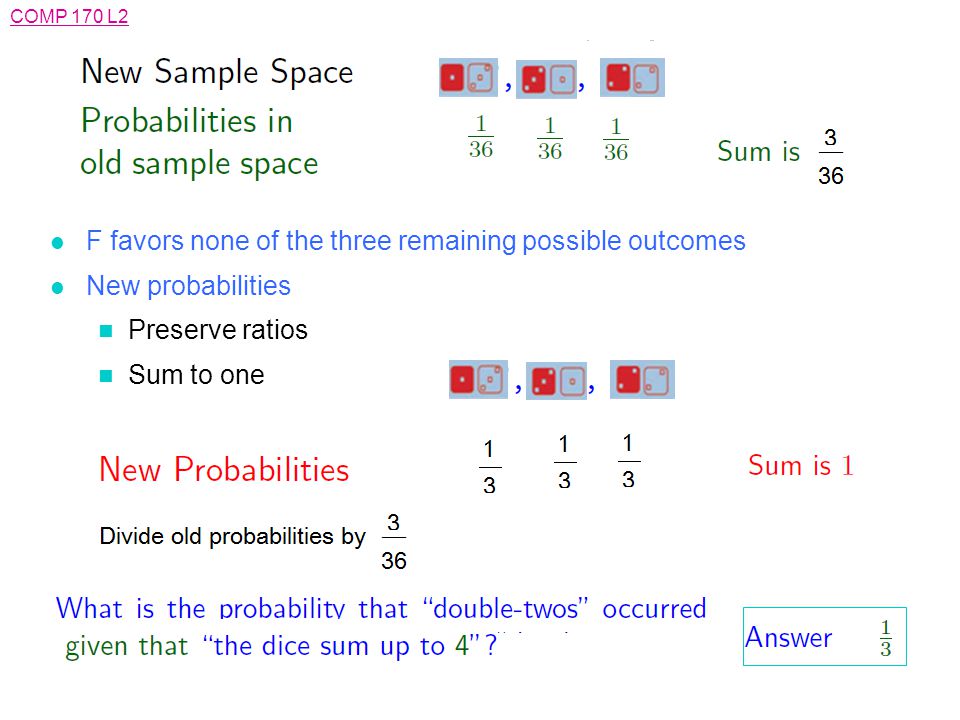 COMP 170 L2

New Sample Space , ,

Probabilities in old sample space $\frac{1}{36}$ $\frac{1}{36}$ $\frac{1}{36}$ Sum is $\frac{3}{36}$

- F favors none of the three remaining possible outcomes
- New probabilities
  - Preserve ratios
  - Sum to one , ,

New Probabilities $\frac{1}{3}$ $\frac{1}{3}$ $\frac{1}{3}$ Sum is $1$

Divide old probabilities by $\frac{3}{36}$

What is the probability that "double-twos" occurred given that "the dice sum up to 4"?

Answer $\frac{1}{3}$